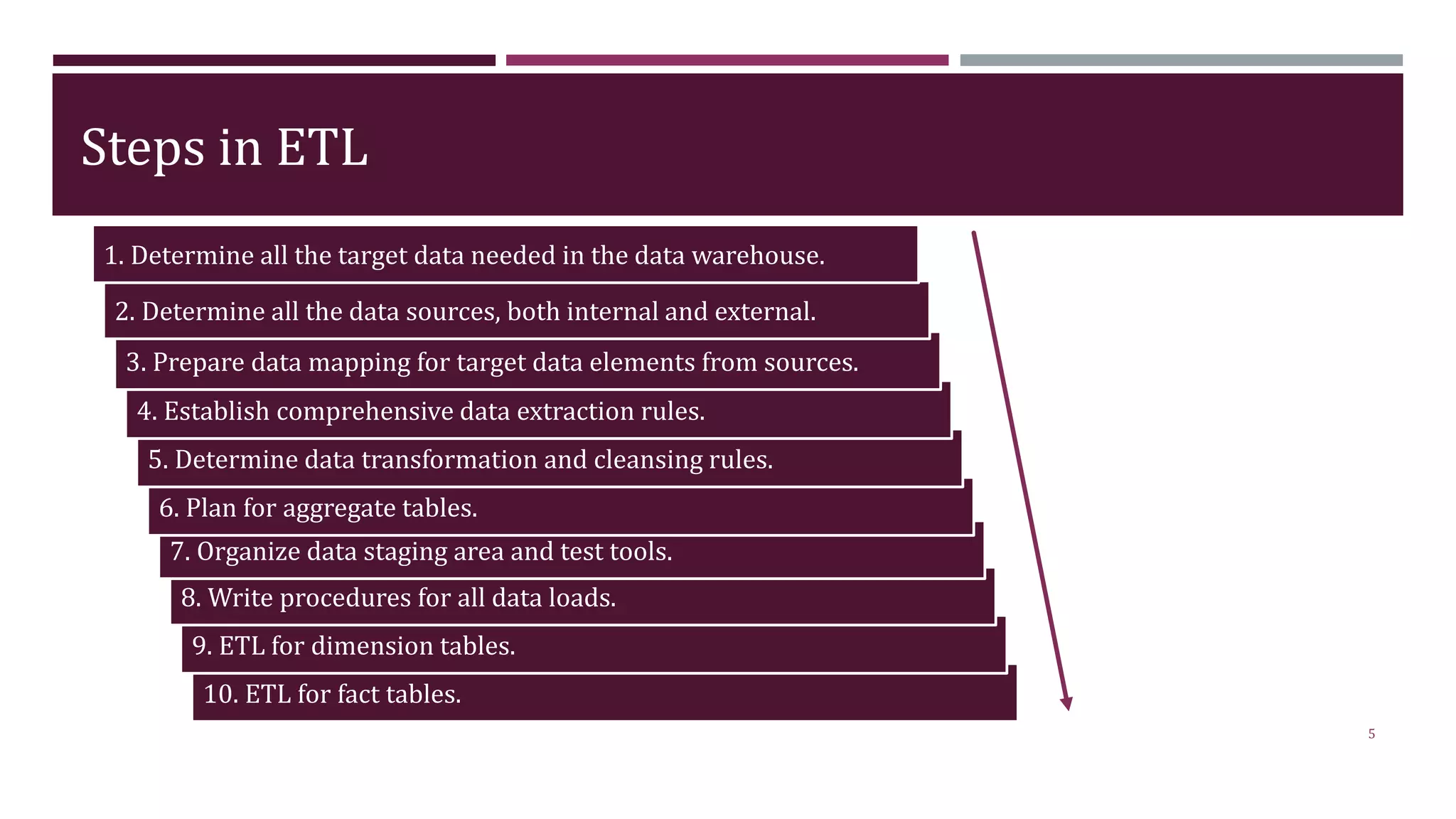 Steps in ETL

1. Determine all the target data needed in the data warehouse.

2. Determine all the data sources, both internal and external.

3. Prepare data mapping for target data elements from sources.

4. Establish comprehensive data extraction rules.

5. Determine data transformation and cleansing rules.

6. Plan for aggregate tables.

7. Organize data staging area and test tools.

8. Write procedures for all data loads.

9. ETL for dimension tables.

10. ETL for fact tables.

5